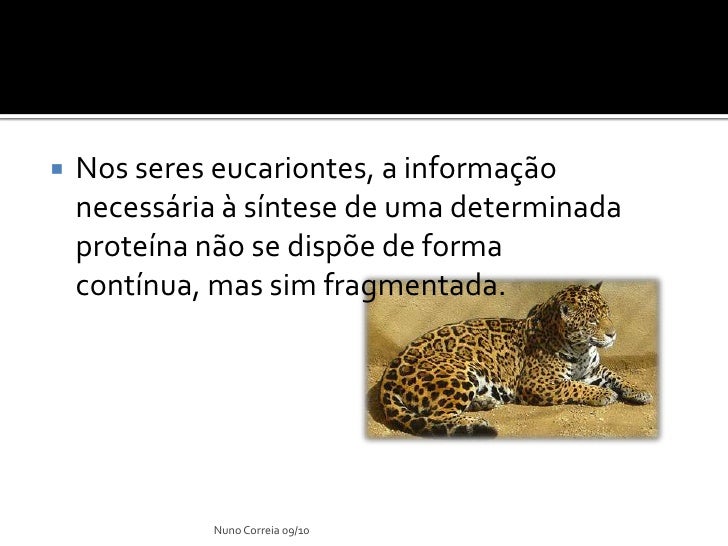 Nos seres eucariontes, a informação necessária à síntese de uma determinada proteína não se dispõe de forma contínua, mas sim fragmentada.

Nuno Correia 09/10